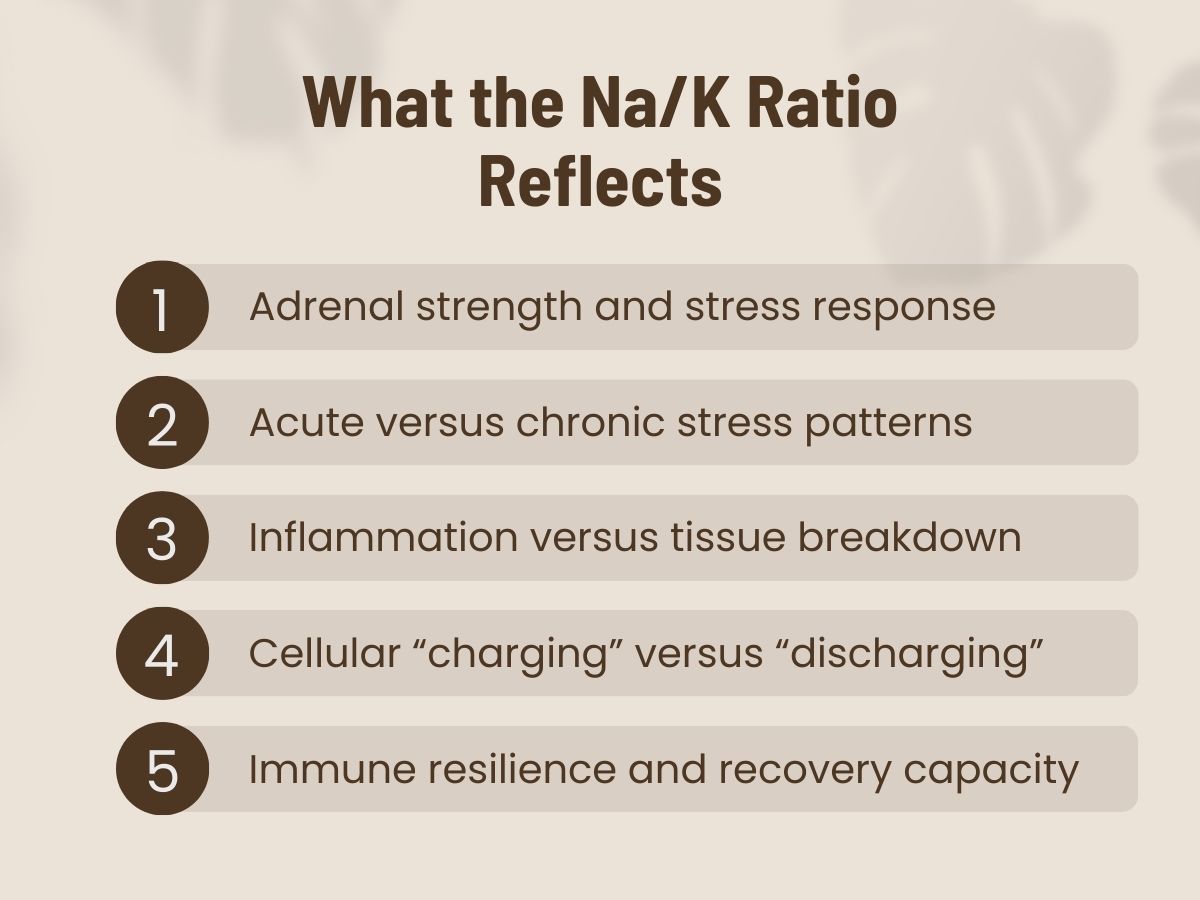 What the Na/K Ratio Reflects

1 Adrenal strength and stress response

2 Acute versus chronic stress patterns

3 Inflammation versus tissue breakdown

4 Cellular “charging” versus “discharging”

5 Immune resilience and recovery capacity